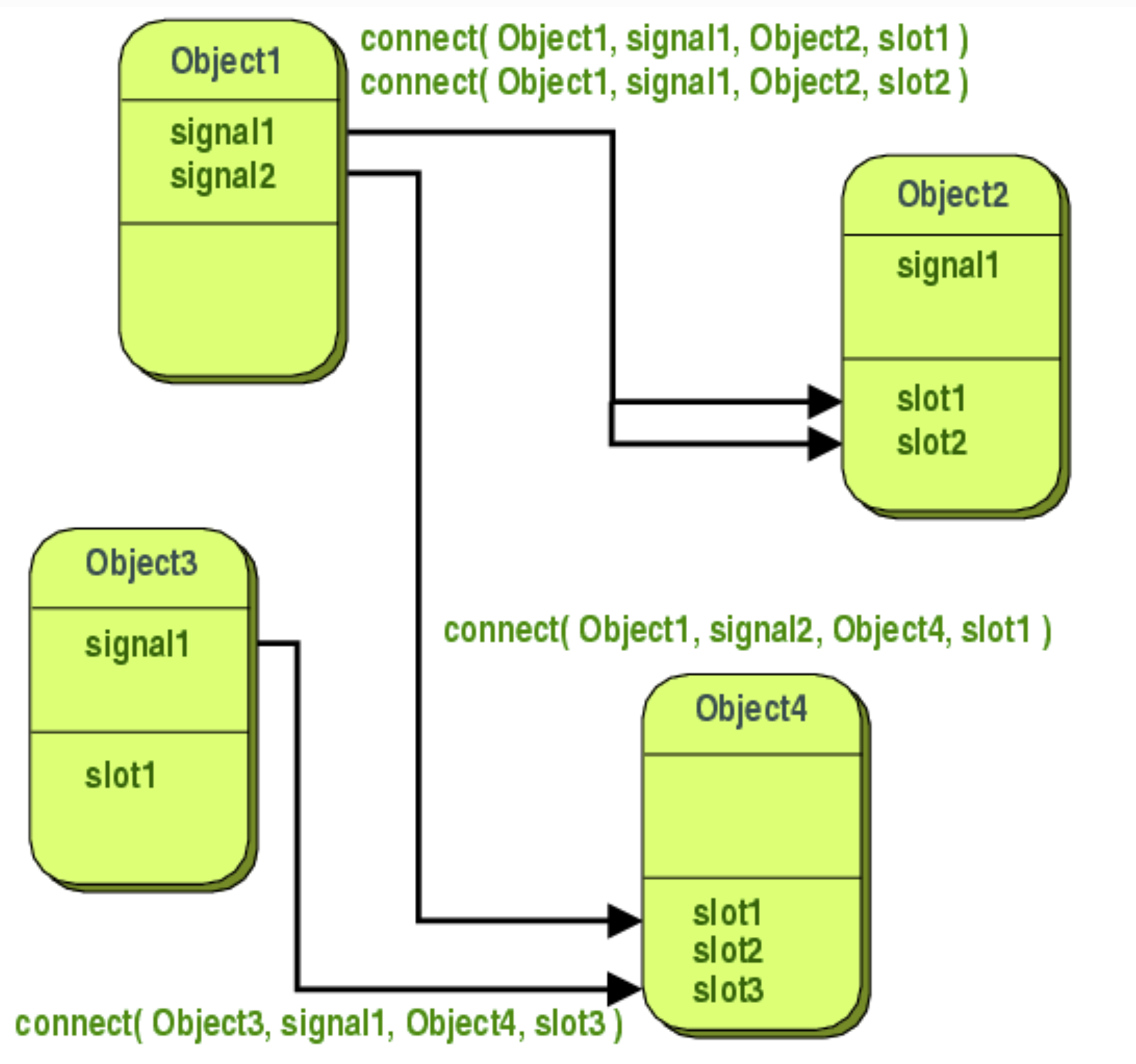 Object1
signal1
signal2

connect( Object1, signal1, Object2, slot1 )
connect( Object1, signal1, Object2, slot2 )

Object2
signal1
slot1
slot2

Object3
signal1
slot1

connect( Object1, signal2, Object4, slot1 )

Object4
slot1
slot2
slot3

connect( Object3, signal1, Object4, slot3 )